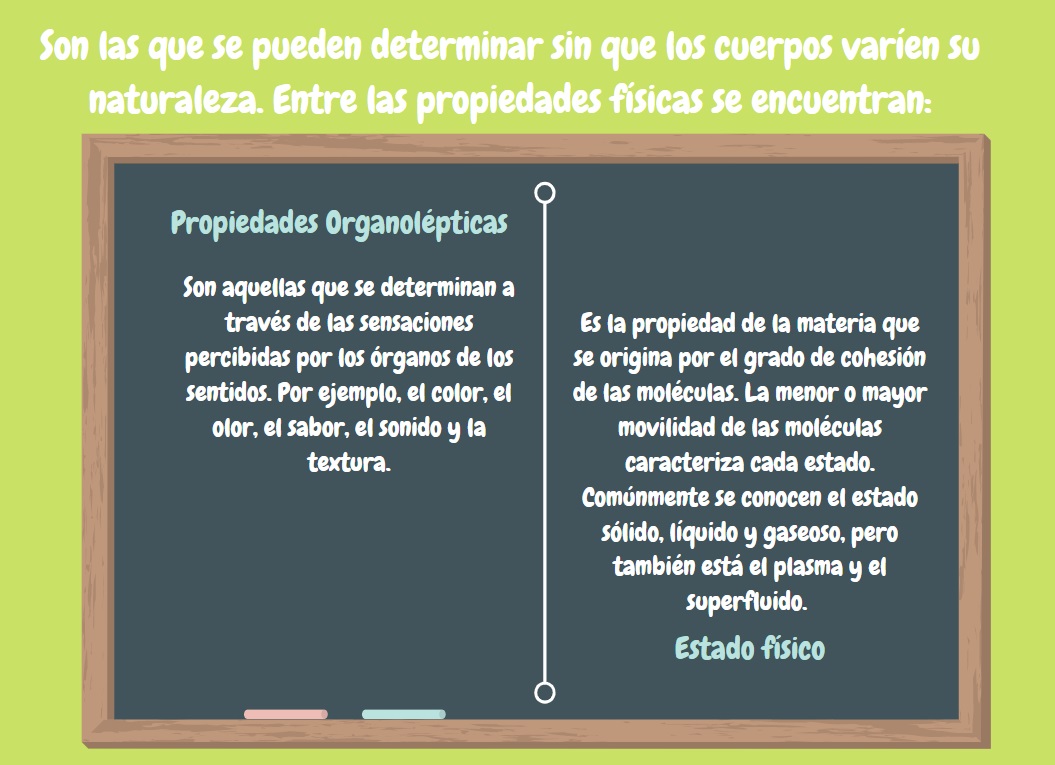 Son las que se pueden determinar sin que los cuerpos varíen su naturaleza. Entre las propiedades físicas se encuentran:

Propiedades Organolépticas

Son aquellas que se determinan a través de las sensaciones percibidas por los órganos de los sentidos. Por ejemplo, el color, el olor, el sabor, el sonido y la textura.

Es la propiedad de la materia que se origina por el grado de cohesión de las moléculas. La menor o mayor movilidad de las moléculas caracteriza cada estado. Comúnmente se conocen el estado sólido, líquido y gaseoso, pero también está el plasma y el superfluido.

Estado físico